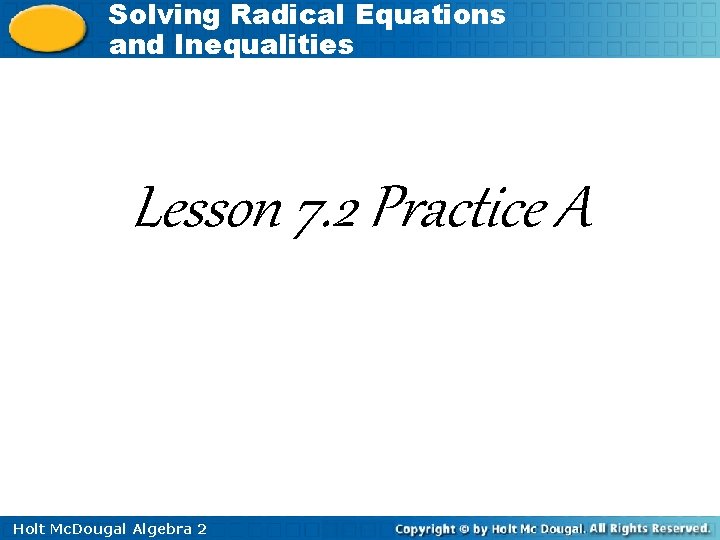 Solving Radical Equations and Inequalities

Lesson 7.2 Practice A

Holt McDougal Algebra 2

Copyright © by Holt Mc Dougal. All Rights Reserved.